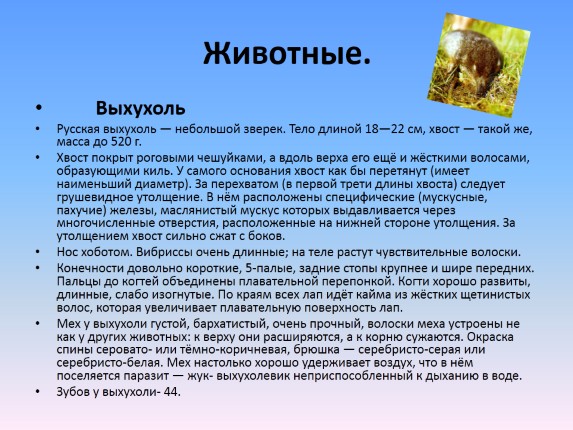 Животные.

• Выхухоль

• Русская выхухоль — небольшой зверек. Тело длиной 18—22 см, хвост — такой же, масса до 520 г.

• Хвост покрыт роговыми чешуйками, а вдоль верха его ещё и жёсткими волосами, образующими киль. У самого основания хвост как бы перетянут (имеет наименьший диаметр). За перехватом (в первой трети длины хвоста) следует грушевидное утолщение. В нём расположены специфические (мускусные, пахучие) железы, маслянистый мускус которых выдавливается через многочисленные отверстия, расположенные на нижней стороне утолщения. За утолщением хвост сильно сжат с боков.

• Нос хоботом. Вибриссы очень длинные; на теле растут чувствительные волоски.

• Конечности довольно короткие, 5-палые, задние стопы крупнее и шире передних. Пальцы до когтей объединены плавательной перепонкой. Когти хорошо развиты, длинные, слабо изогнутые. По краям всех лап идёт кайма из жёстких щетинистых волос, которая увеличивает плавательную поверхность лап.

• Мех у выхухоли густой, бархатистый, очень прочный, волоски меха устроены не как у других животных: к верху они расширяются, а к корню сужаются. Окраска спины серовато- или тёмно-коричневая, брюшка — серебристо-серая или серебристо-белая. Мех настолько хорошо удерживает воздух, что в нём поселяется паразит — жук- выхухолевик неприспособленный к дыханию в воде.

• Зубов у выхухоли- 44.